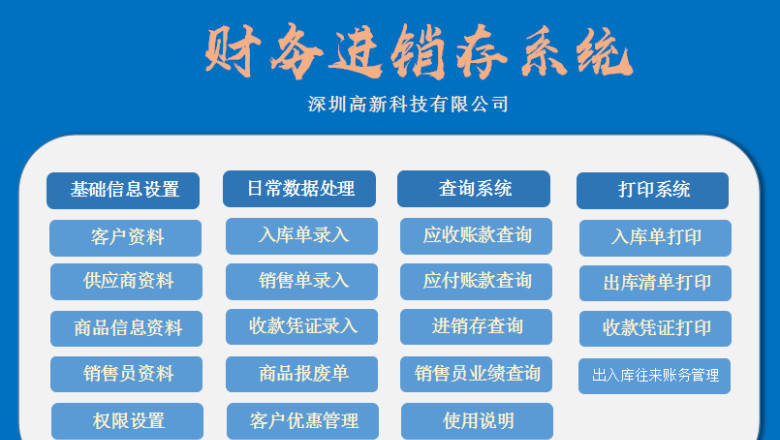 财务进销存系统

深圳高新科技有限公司

基础信息设置
客户资料
供应商资料
商品信息资料
销售员资料
权限设置

日常数据处理
入库单录入
销售单录入
收款凭证录入
商品报废单
客户优惠管理

查询系统
应收账款查询
应付账款查询
进销存查询
销售员业绩查询
使用说明

打印系统
入库单打印
出库清单打印
收款凭证打印
出入库往来账务管理